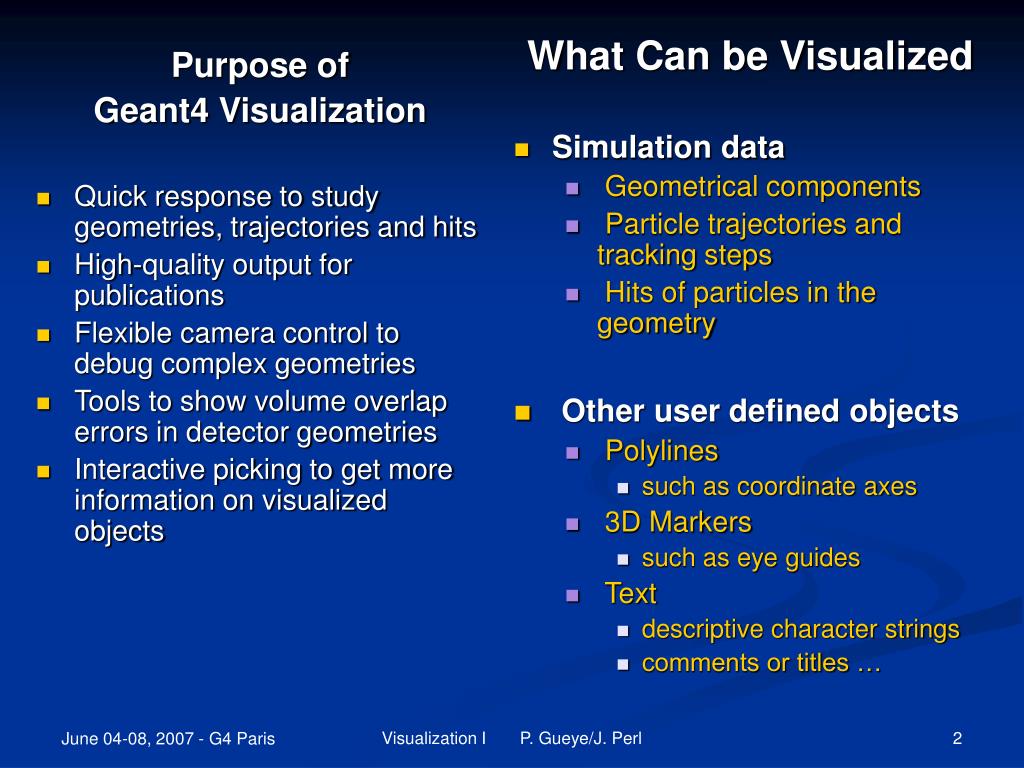 Purpose of
Geant4 Visualization

- Quick response to study geometries, trajectories and hits
- High-quality output for publications
- Flexible camera control to debug complex geometries
- Tools to show volume overlap errors in detector geometries
- Interactive picking to get more information on visualized objects

What Can be Visualized

- Simulation data
  - Geometrical components
  - Particle trajectories and tracking steps
  - Hits of particles in the geometry

- Other user defined objects
  - Polylines
    - such as coordinate axes
  - 3D Markers
    - such as eye guides
  - Text
    - descriptive character strings
    - comments or titles …

June 04-08, 2007 - G4 Paris Visualization I P. Gueye/J. Perl 2